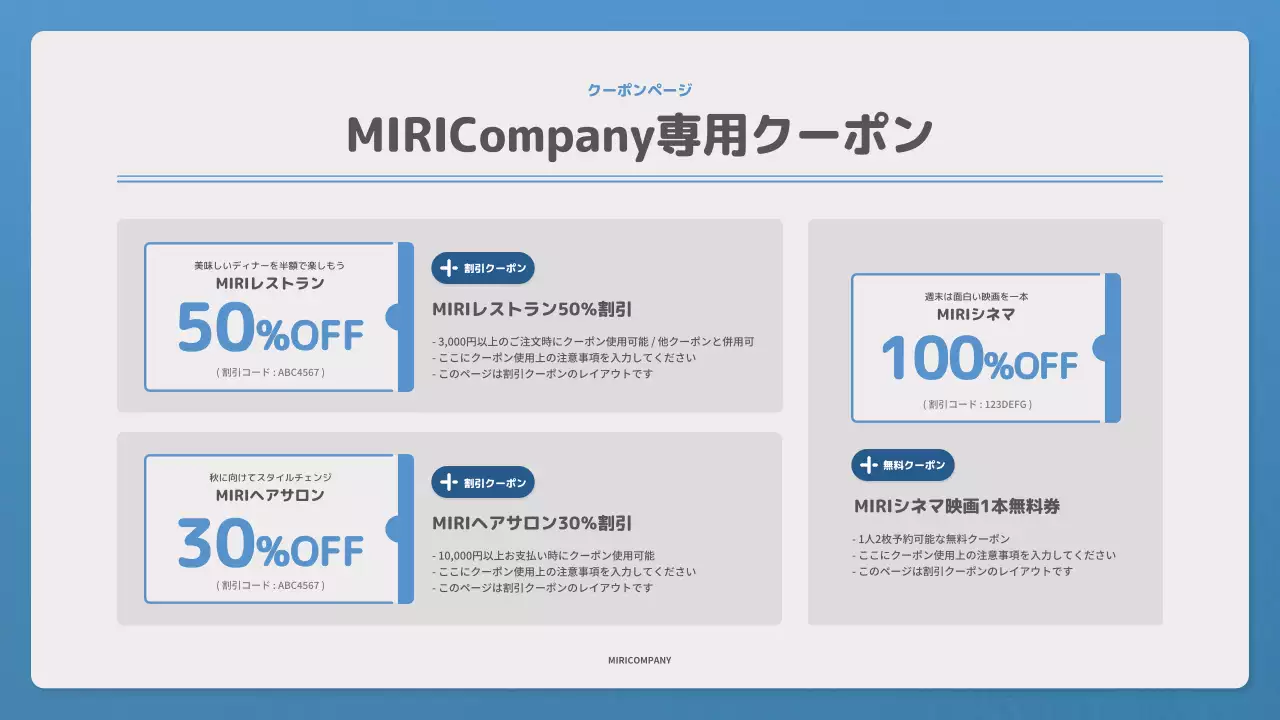 クーポンページ

MIRICompany専用クーポン

美味しいディナーを半額で楽しもう
MIRIレストラン
50%OFF
( 割引コード : ABC4567 )

割引クーポン
MIRIレストラン50%割引
- 3,000円以上のご注文時にクーポン使用可能 / 他クーポンと併用可
- ここにクーポン使用上の注意事項を入力してください
- このページは割引クーポンのレイアウトです

秋に向けてスタイルチェンジ
MIRIヘアサロン
30%OFF
( 割引コード : ABC4567 )

割引クーポン
MIRIヘアサロン30%割引
- 10,000円以上お支払い時にクーポン使用可能
- ここにクーポン使用上の注意事項を入力してください
- このページは割引クーポンのレイアウトです

週末は面白い映画を一本
MIRIシネマ
100%OFF
( 割引コード : 123DEFG )

無料クーポン
MIRIシネマ映画1本無料券
- 1人2枚予約可能な無料クーポン
- ここにクーポン使用上の注意事項を入力してください
- このページは割引クーポンのレイアウトです

MIRICOMPANY